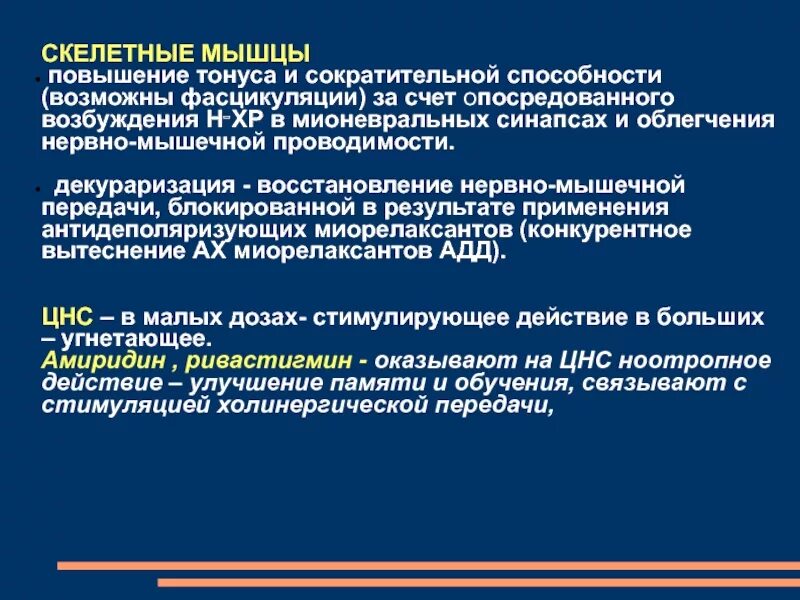 СКЕЛЕТНЫЕ МЫШЦЫ

• повышение тонуса и сократительной способности (возможны фасцикуляции) за счет опосредованного возбуждения Н-ХР в мионевральных синапсах и облегчения нервно-мышечной проводимости.

• декураризация - восстановление нервно-мышечной передачи, блокированной в результате применения антидеполяризующих миорелаксантов (конкурентное вытеснение АХ миорелаксантов АДД).

ЦНС – в малых дозах- стимулирующее действие в больших – угнетающее.
Амиридин , ривастигмин - оказывают на ЦНС ноотропное действие – улучшение памяти и обучения, связывают с стимуляцией холинергической передачи,